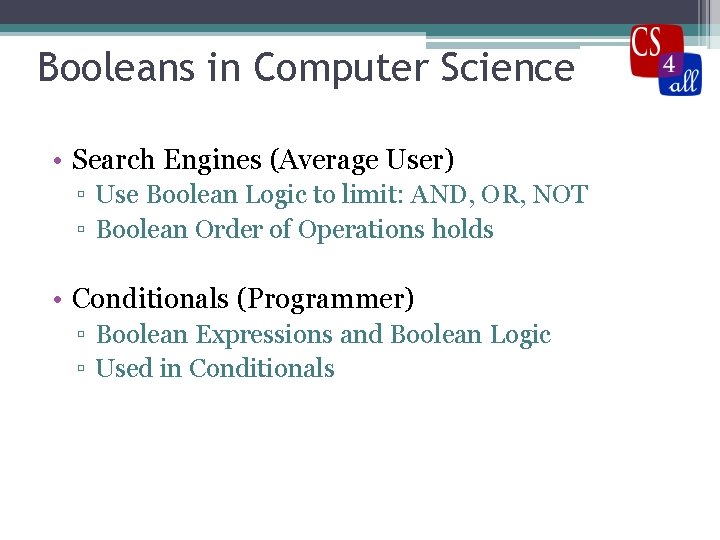 Booleans in Computer Science

CS 4 all

• Search Engines (Average User)
▫ Use Boolean Logic to limit: AND, OR, NOT
▫ Boolean Order of Operations holds

• Conditionals (Programmer)
▫ Boolean Expressions and Boolean Logic
▫ Used in Conditionals